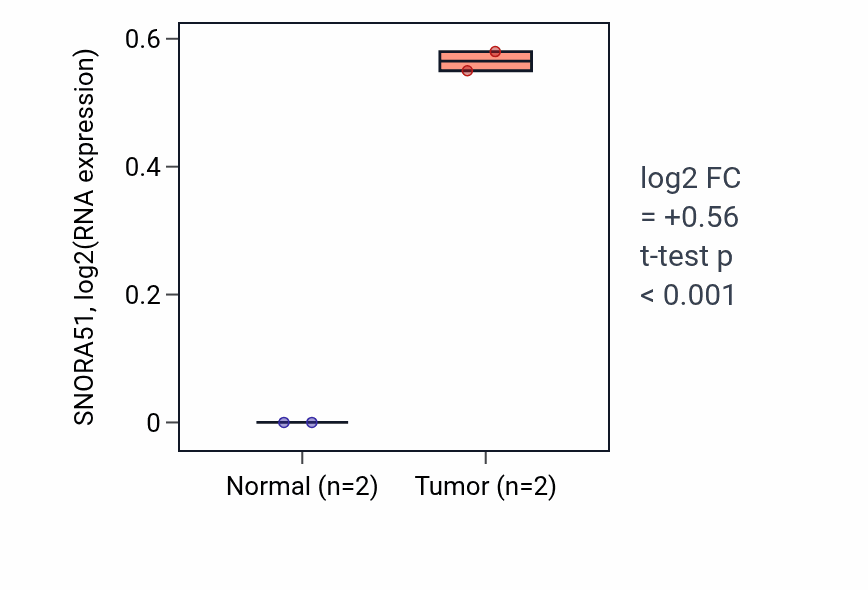 SNORA51, log2(RNA expression)

0.6
0.4
0.2
0

Normal (n=2)
Tumor (n=2)

log2 FC
= +0.56
t-test p
< 0.001